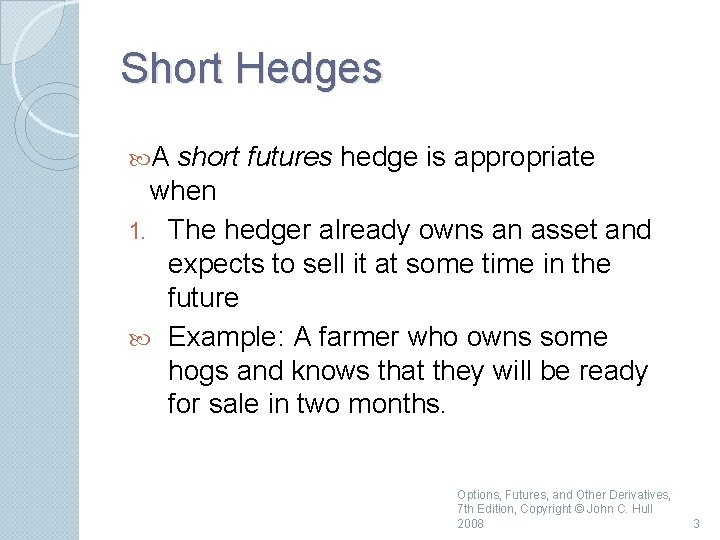 Short Hedges

A short futures hedge is appropriate when

1. The hedger already owns an asset and expects to sell it at some time in the future

Example: A farmer who owns some hogs and knows that they will be ready for sale in two months.

Options, Futures, and Other Derivatives, 7th Edition, Copyright © John C. Hull 2008

3